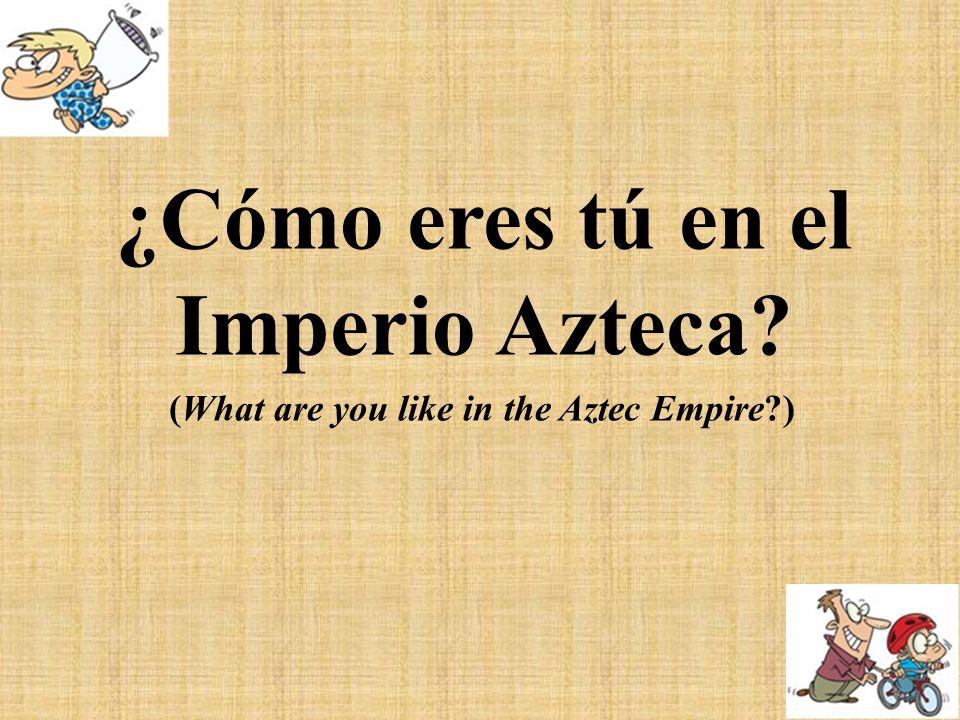 ¿Cómo eres tú en el Imperio Azteca?

(What are you like in the Aztec Empire?)